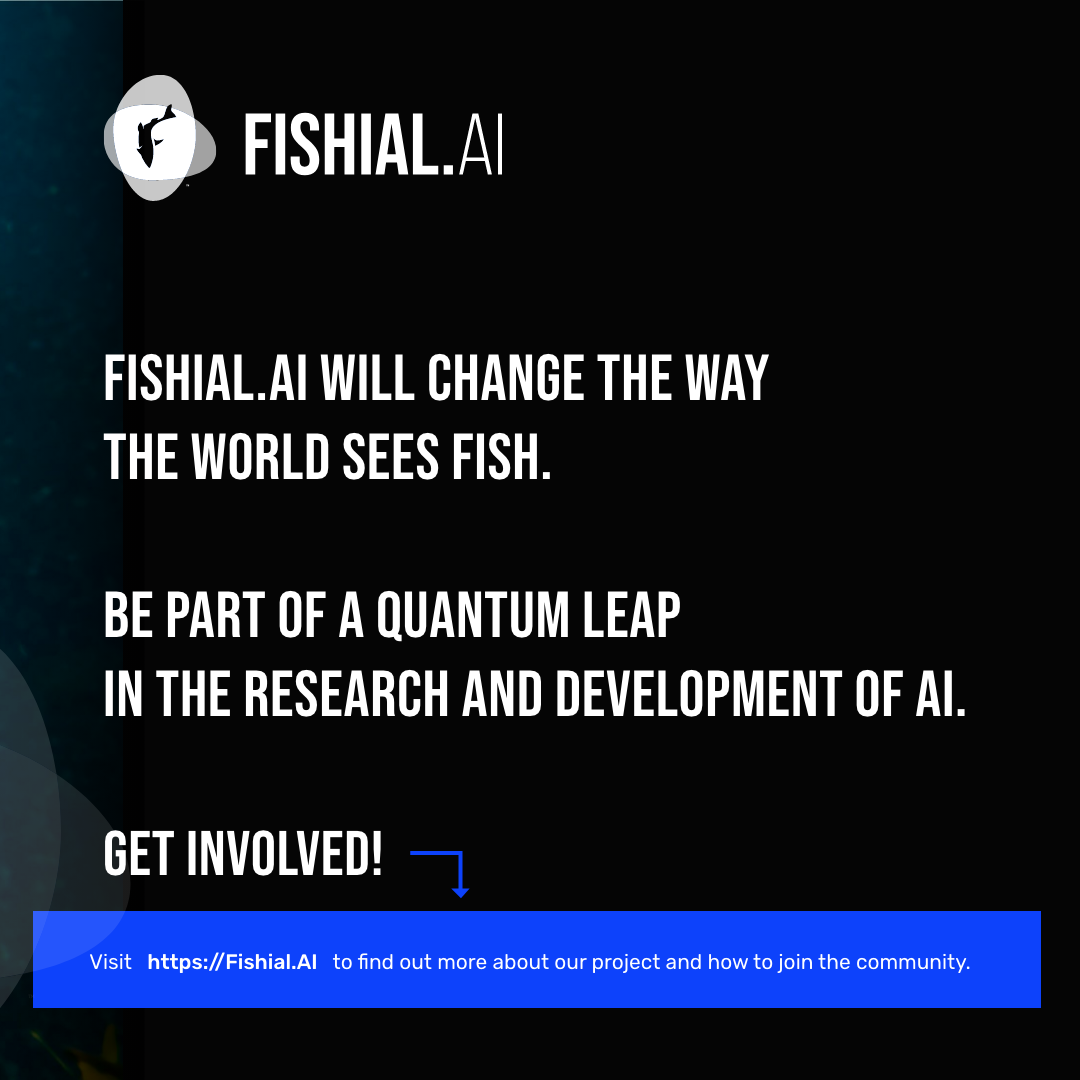 FISHIAL.AI

FISHIAL.AI WILL CHANGE THE WAY THE WORLD SEES FISH.

BE PART OF A QUANTUM LEAP IN THE RESEARCH AND DEVELOPMENT OF AI.

GET INVOLVED!

Visit https://Fishial.AI to find out more about our project and how to join the community.